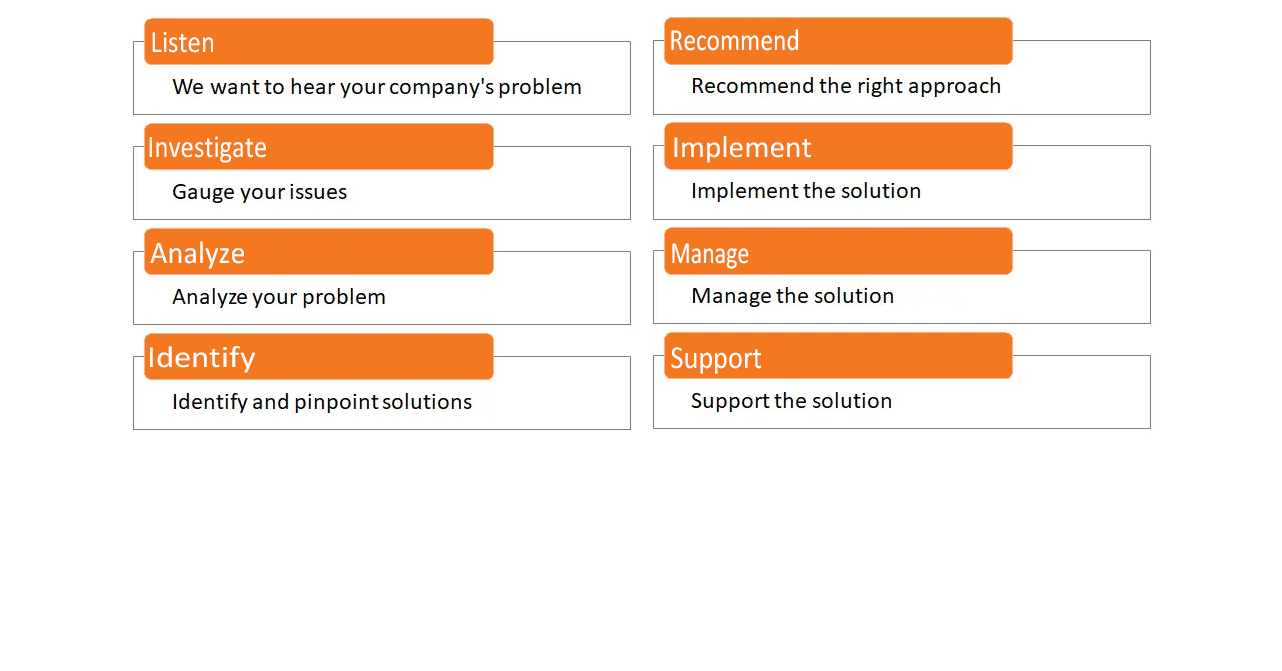 Listen

We want to hear your company's problem

Investigate

Gauge your issues

Analyze

Analyze your problem

Identify

Identify and pinpoint solutions

Recommend

Recommend the right approach

Implement

Implement the solution

Manage

Manage the solution

Support

Support the solution